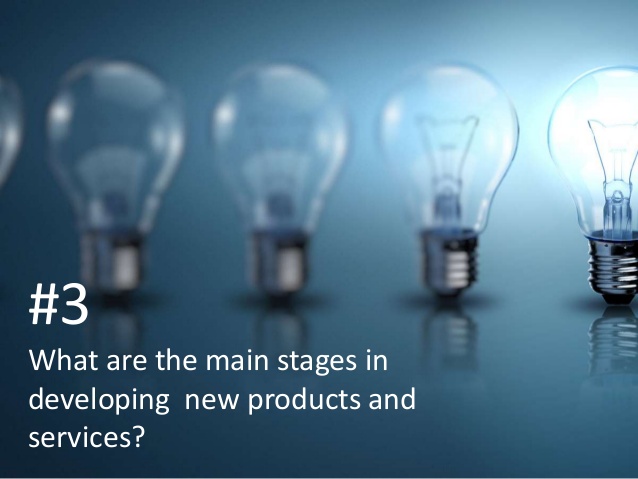 #3

What are the main stages in developing  new products and services?